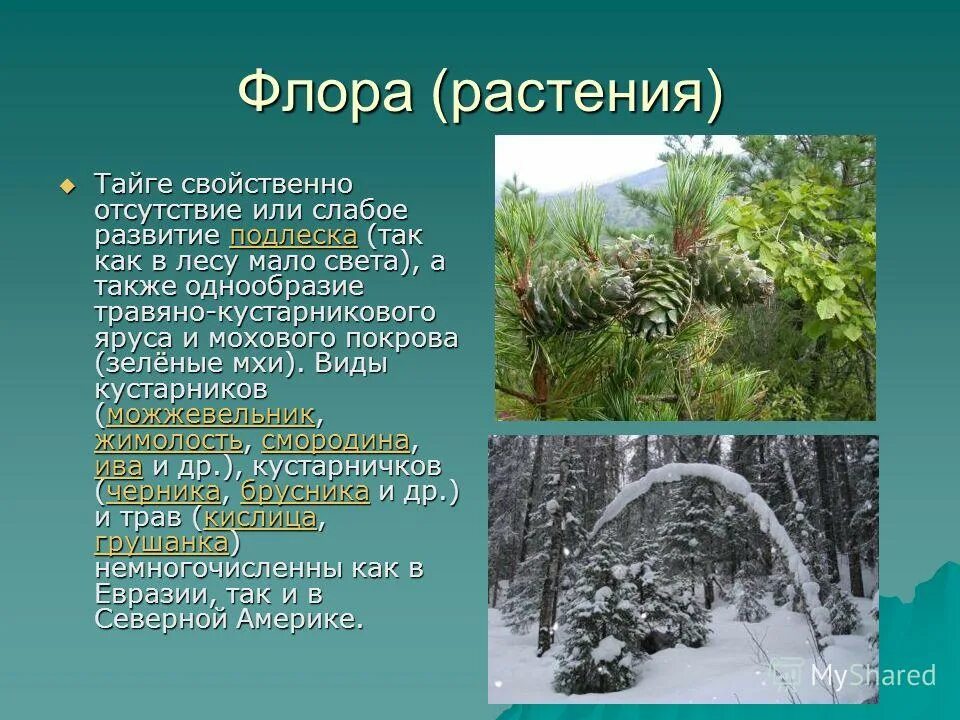 Флора (растения)

Тайге свойственно отсутствие или слабое развитие подлеска (так как в лесу мало света), а также однообразие травяно-кустарникового яруса и мохового покрова (зелёные мхи). Виды кустарников (можжевельник, жимолость, смородина, ива и др.), кустарничков (черника, брусника и др.) и трав (кислица, грушанка) немногочисленны как в Евразии, так и в Северной Америке.

MyShared